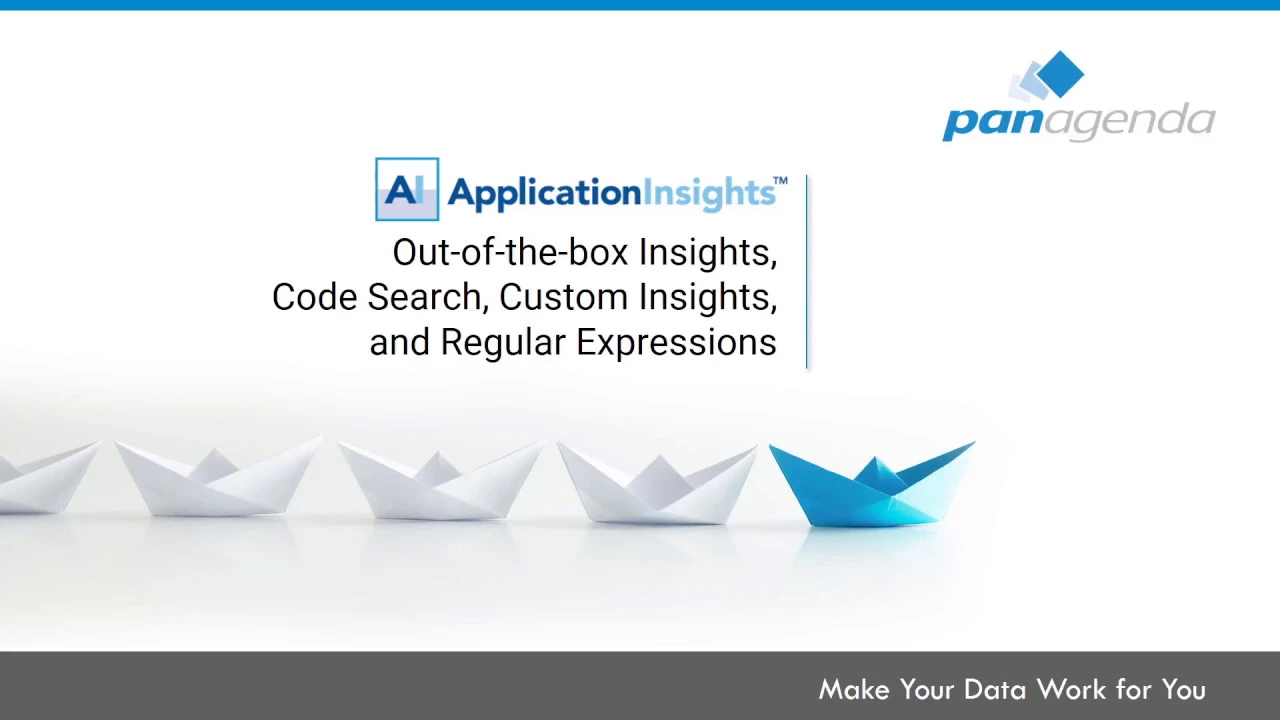 panagenda

AI ApplicationInsights™

Out-of-the-box Insights, Code Search, Custom Insights, and Regular Expressions

Make Your Data Work for You